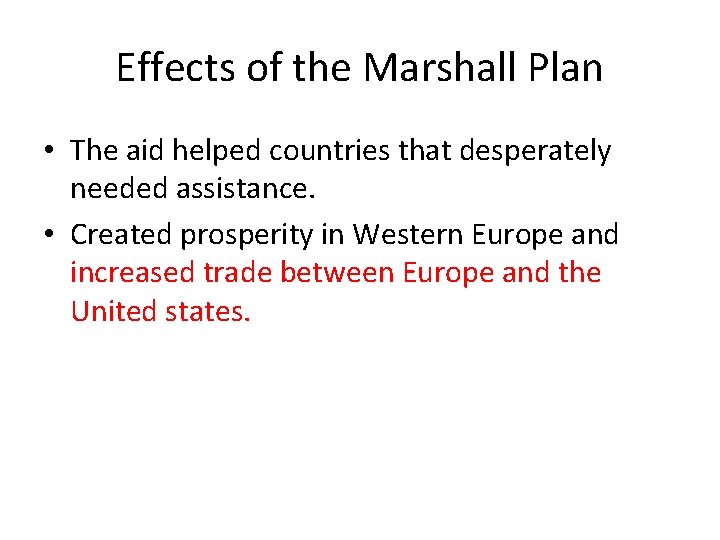 Effects of the Marshall Plan

• The aid helped countries that desperately needed assistance.

• Created prosperity in Western Europe and increased trade between Europe and the United states.